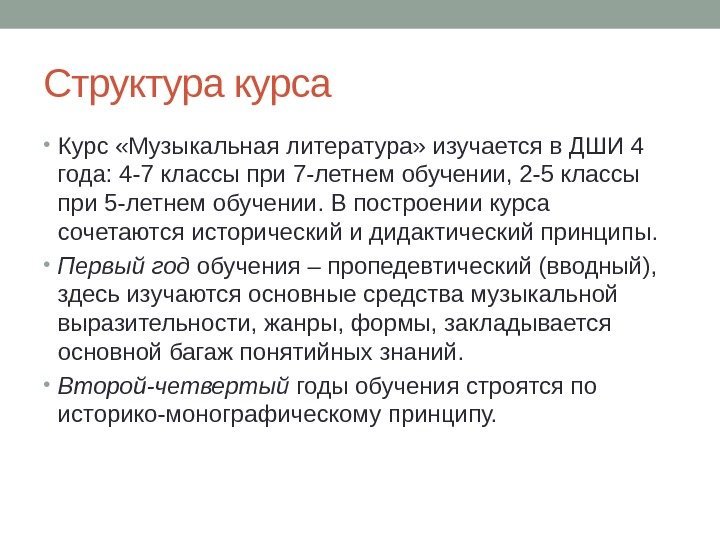 Структура курса

• Курс «Музыкальная литература» изучается в ДШИ 4 года: 4-7 классы при 7-летнем обучении, 2-5 классы при 5-летнем обучении. В построении курса сочетаются исторический и дидактический принципы.

• Первый год обучения – пропедевтический (вводный), здесь изучаются основные средства музыкальной выразительности, жанры, формы, закладывается основной багаж понятийных знаний.

• Второй-четвертый годы обучения строятся по историко-монографическому принципу.